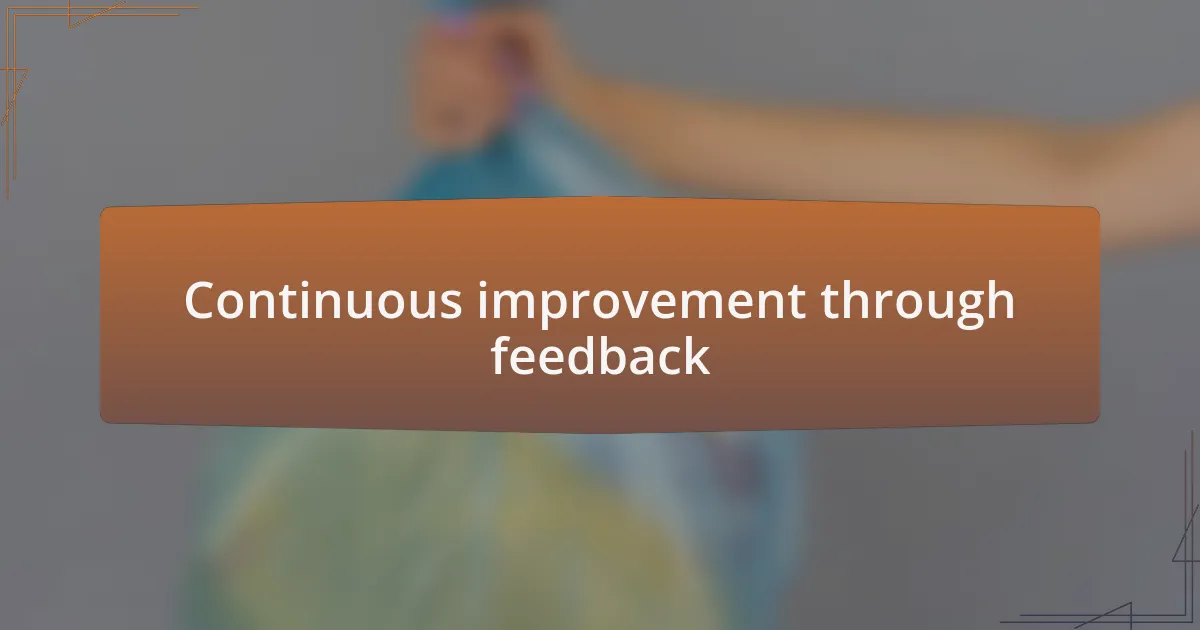 Continuous improvement through feedback